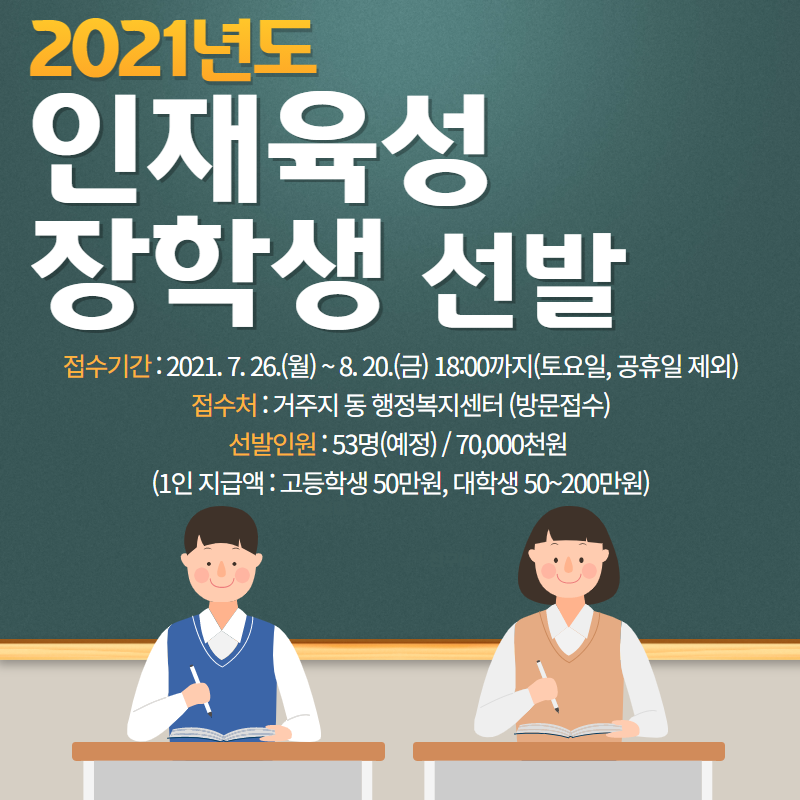 2021년도
인재육성
장학생 선발

접수기간 : 2021. 7. 26.(월) ~ 8. 20.(금) 18:00까지(토요일, 공휴일 제외)
접수처 : 거주지 동 행정복지센터 (방문접수)
선발인원 : 53명(예정) / 70,000천원
(1인 지급액 : 고등학생 50만원, 대학생 50~200만원)